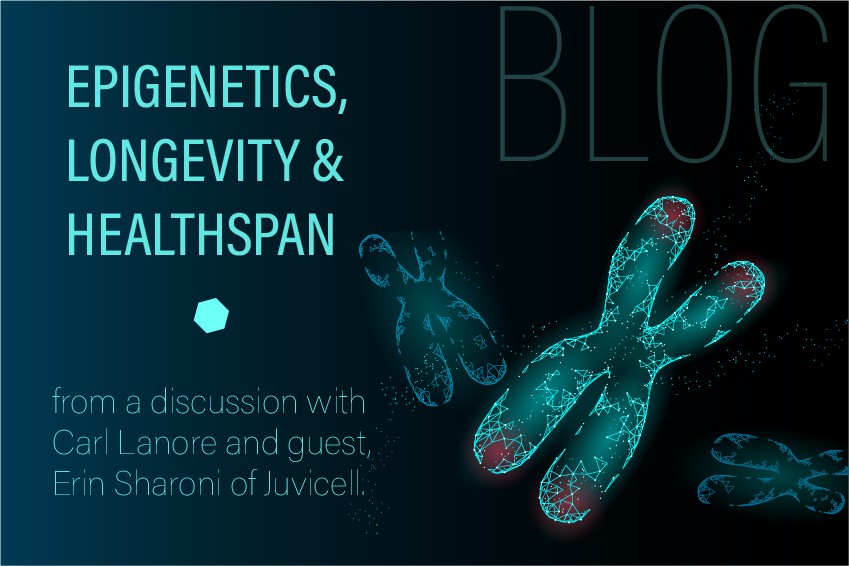 BLOG

EPIGENETICS, LONGEVITY & HEALTHSPAN

from a discussion with Carl Lanore and guest, Erin Sharoni of Juvicell.